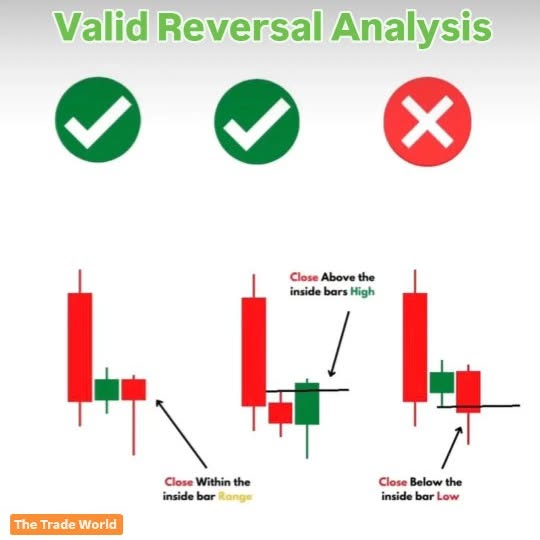 Valid Reversal Analysis

Close Above the inside bars High

Close Within the inside bar Range

Close Below the inside bar Low

The Trade World